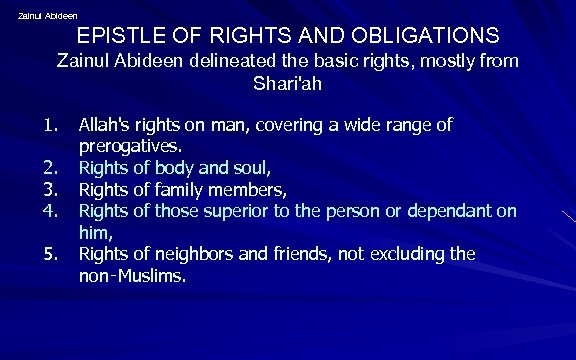 Zainul Abideen

EPISTLE OF RIGHTS AND OBLIGATIONS
Zainul Abideen delineated the basic rights, mostly from Shari'ah

1. Allah's rights on man, covering a wide range of prerogatives.
2. Rights of body and soul,
3. Rights of family members,
4. Rights of those superior to the person or dependant on him,
5. Rights of neighbors and friends, not excluding the non-Muslims.